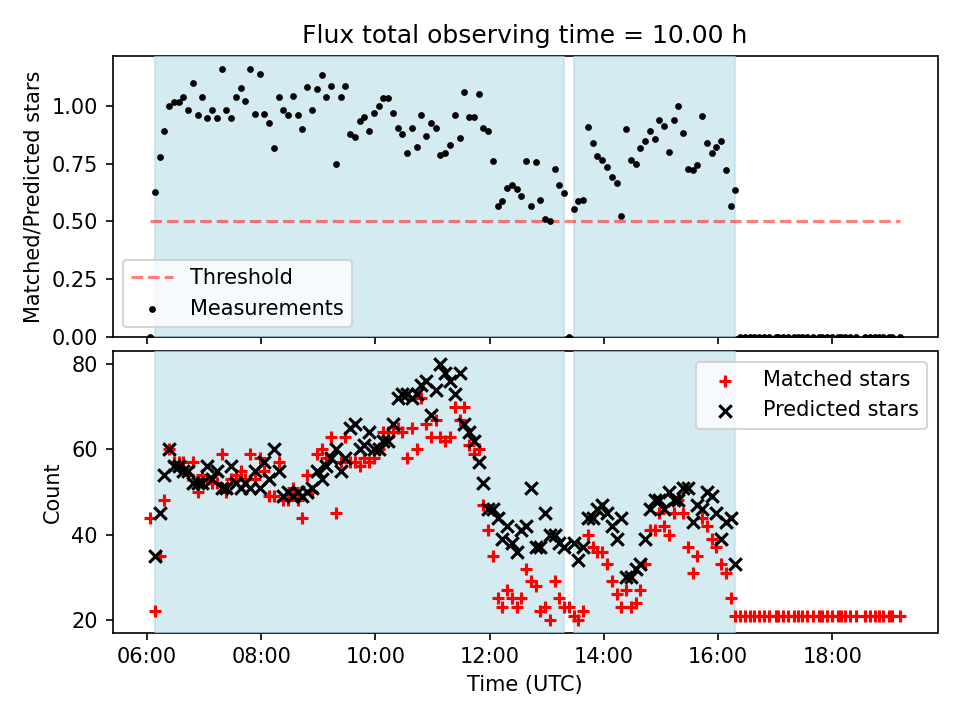 Flux total observing time = 10.00 h

Matched/Predicted stars

1.00
0.75
0.50
0.25
0.00

Threshold
Measurements

Count

80
60
40
20

Matched stars
Predicted stars

06:00 08:00 10:00 12:00 14:00 16:00 18:00

Time (UTC)